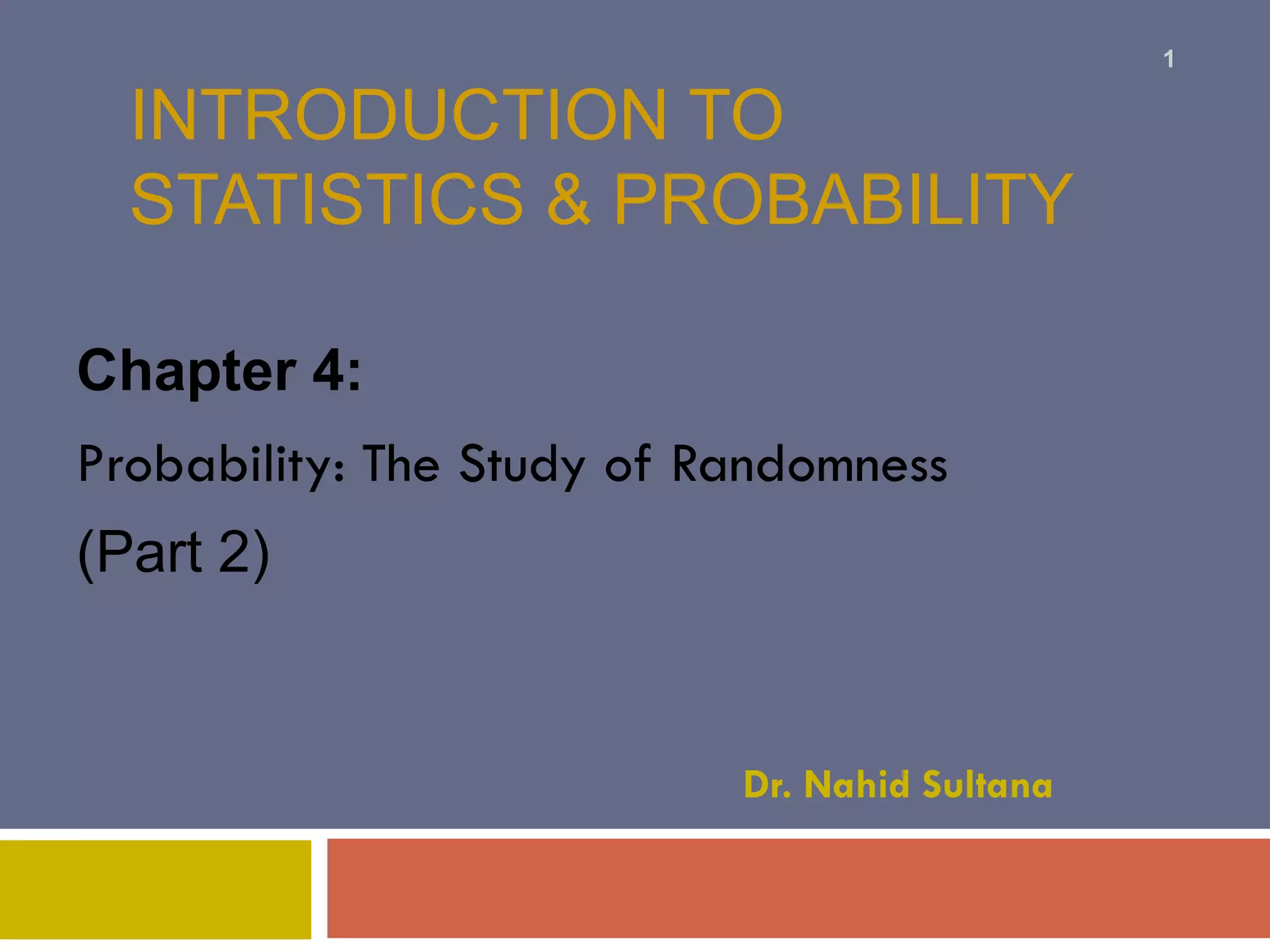 1

INTRODUCTION TO STATISTICS & PROBABILITY

Chapter 4:

Probability: The Study of Randomness

(Part 2)

Dr. Nahid Sultana